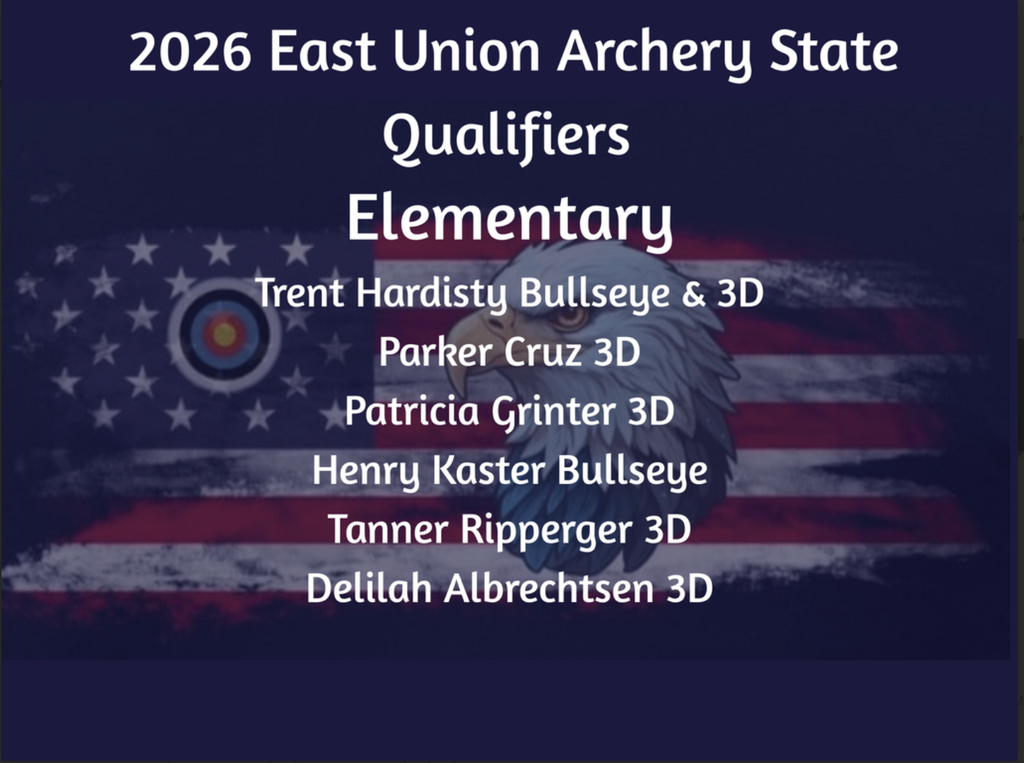 2026 East Union Archery State Qualifiers

Elementary

Trent Hardisty Bullseye & 3D
Parker Cruz 3D
Patricia Grinter 3D
Henry Kaster Bullseye
Tanner Ripperger 3D
Delilah Albrechtsen 3D